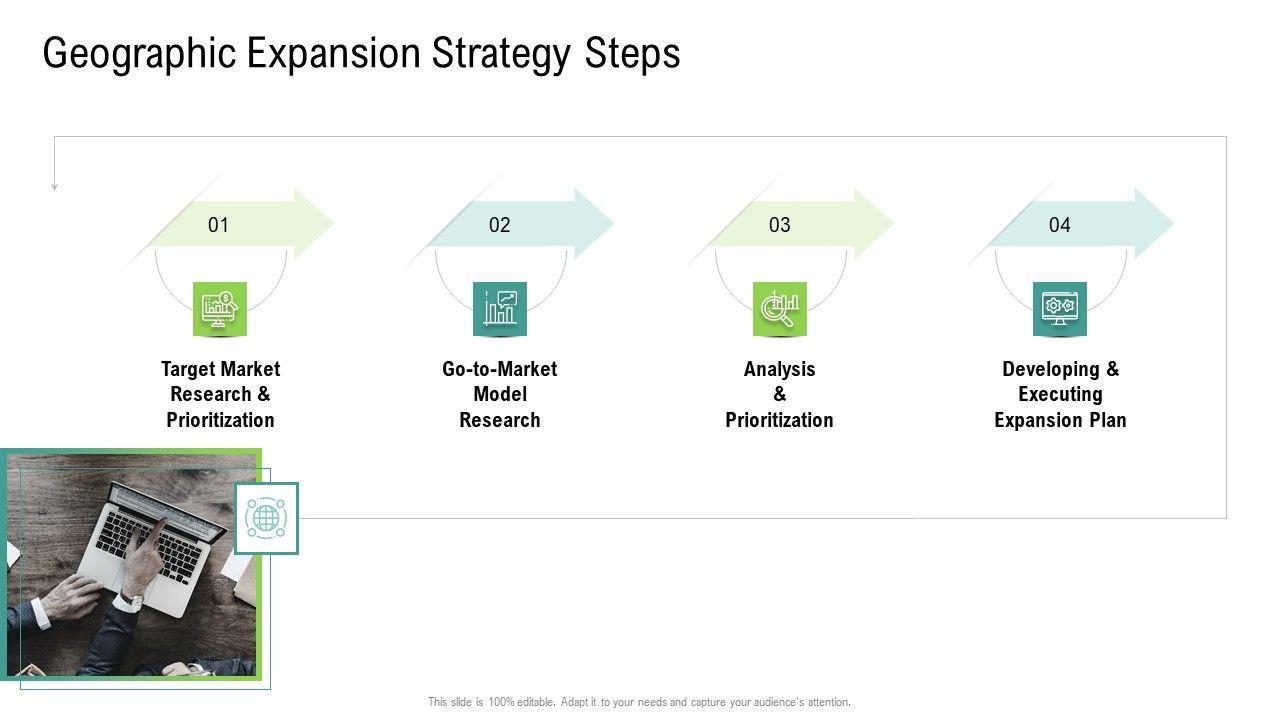 Geographic Expansion Strategy Steps

01

Target Market Research & Prioritization

02

Go-to-Market Model Research

03

Analysis & Prioritization

04

Developing & Executing Expansion Plan

This slide is 100% editable. Adapt it to your needs and capture your audience's attention.